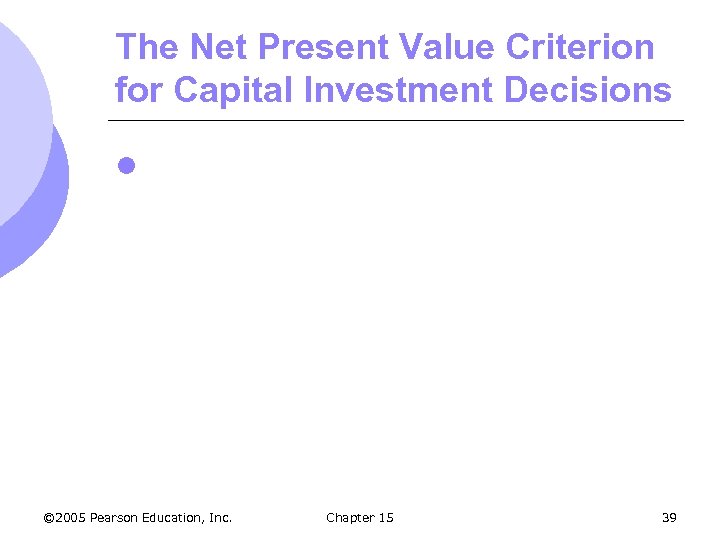 The Net Present Value Criterion for Capital Investment Decisions

©2005 Pearson Education, Inc. Chapter 15 39